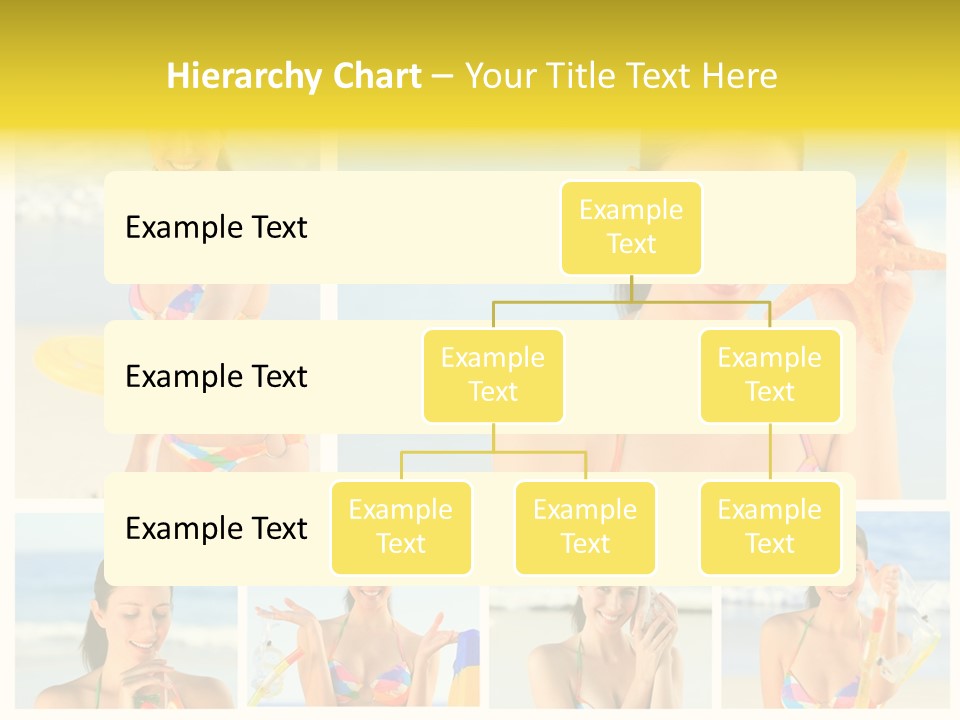 Hierarchy Chart – Your Title Text Here

Example Text

Example Text

Example Text

Example Text

Example Text

Example Text

Example Text

Example Text

Example Text